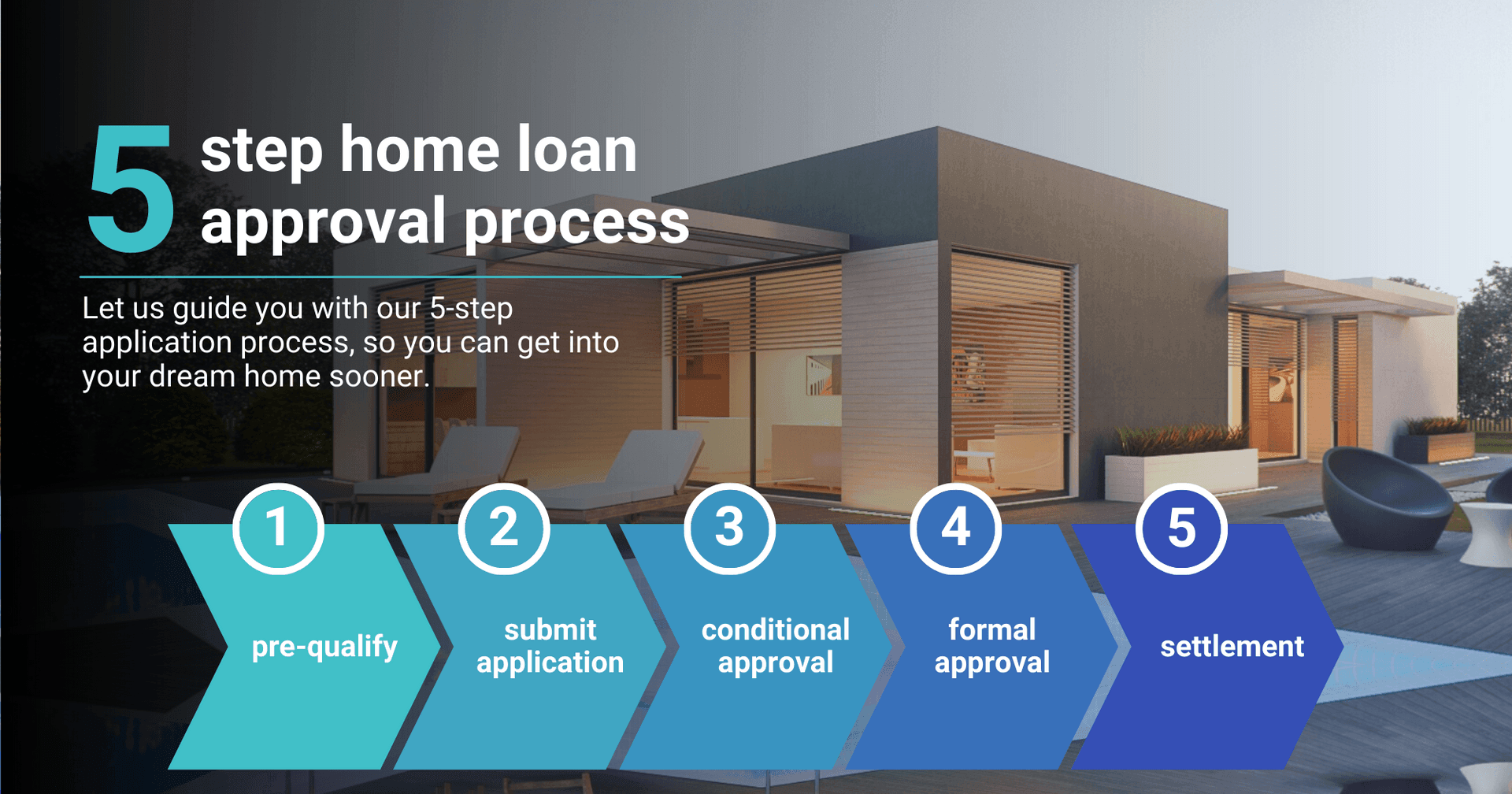 5 step home loan approval process

Let us guide you with our 5-step application process, so you can get into your dream home sooner.

1 pre-qualify

2 submit application

3 conditional approval

4 formal approval

5 settlement